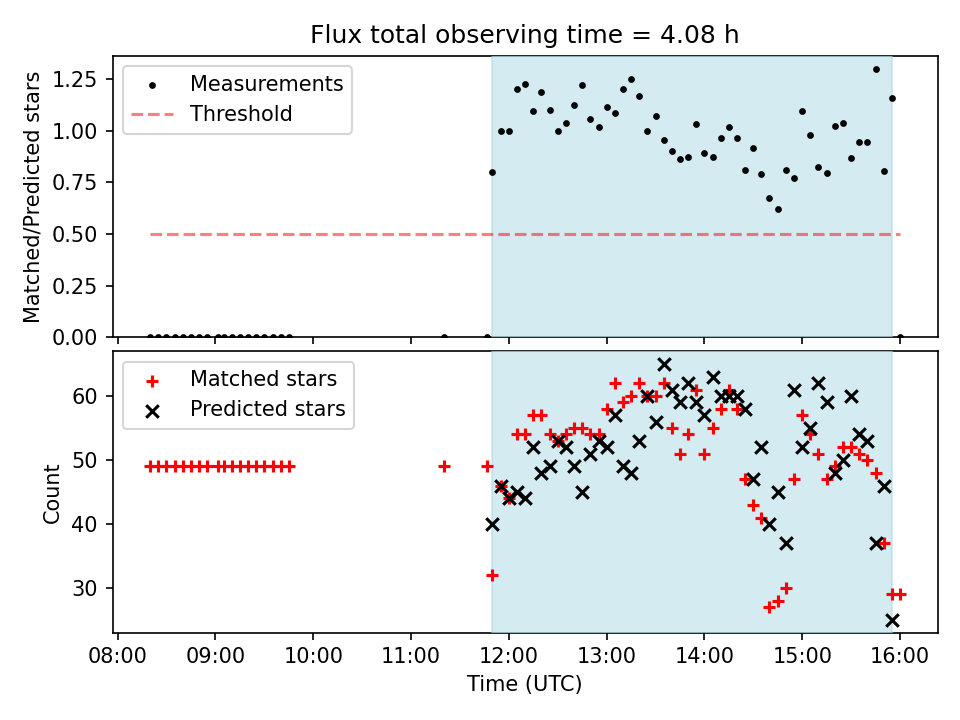 Flux total observing time = 4.08 h

Measurements
Threshold

Matched/Predicted stars

1.25
1.00
0.75
0.50
0.25
0.00

Matched stars
Predicted stars

Count

60
50
40
30

08:00
09:00
10:00
11:00
12:00
13:00
14:00
15:00
16:00

Time (UTC)